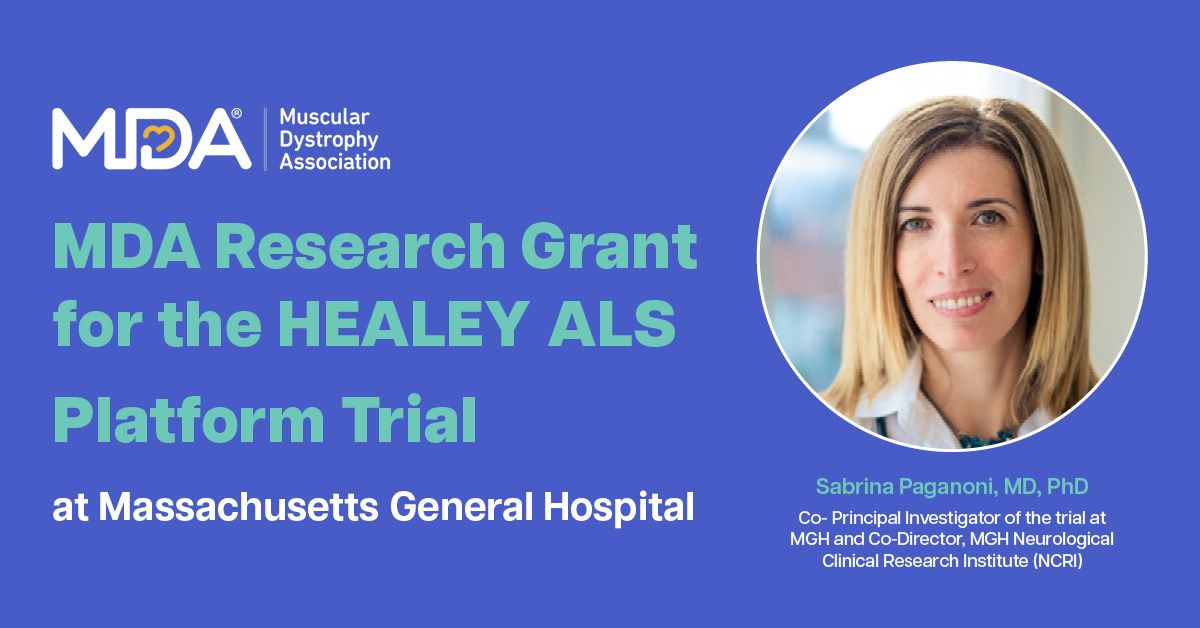 MDA® Muscular Dystrophy Association

MDA Research Grant for the HEALEY ALS Platform Trial

at Massachusetts General Hospital

Sabrina Paganoni, MD, PhD

Co- Principal Investigator of the trial at MGH and Co-Director, MGH Neurological Clinical Research Institute (NCRI)